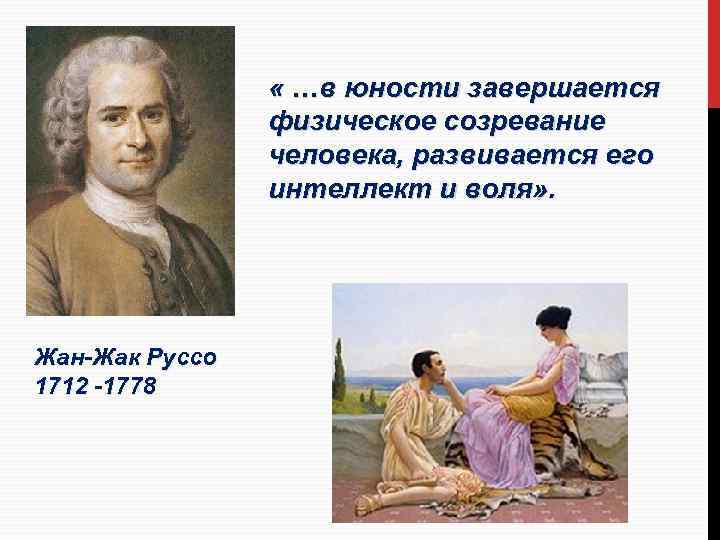 « …в юности завершается физическое созревание человека, развивается его интеллект и воля».

Жан-Жак Руссо
1712 -1778